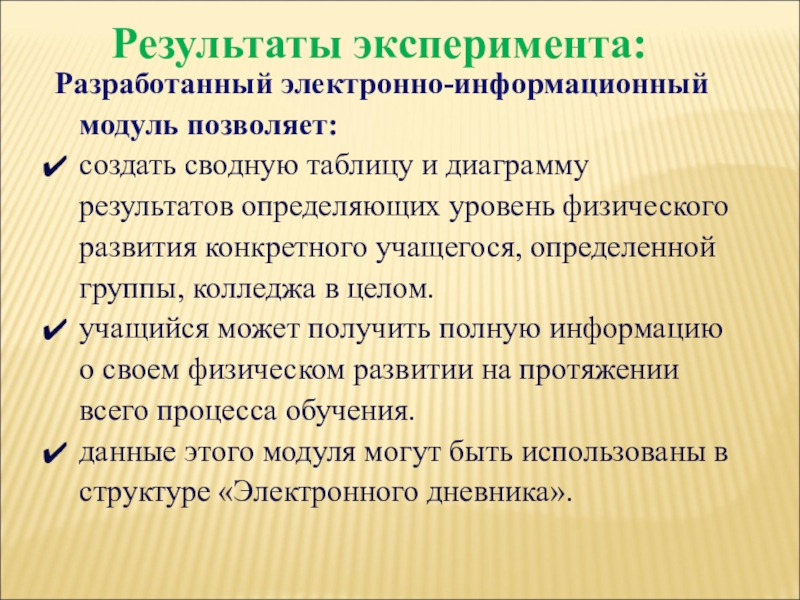 Результаты эксперимента:

Разработанный электронно-информационный модуль позволяет:

✔ создать сводную таблицу и диаграмму результатов определяющих уровень физического развития конкретного учащегося, определенной группы, колледжа в целом.

✔ учащийся может получить полную информацию о своем физическом развитии на протяжении всего процесса обучения.

✔ данные этого модуля могут быть использованы в структуре «Электронного дневника».